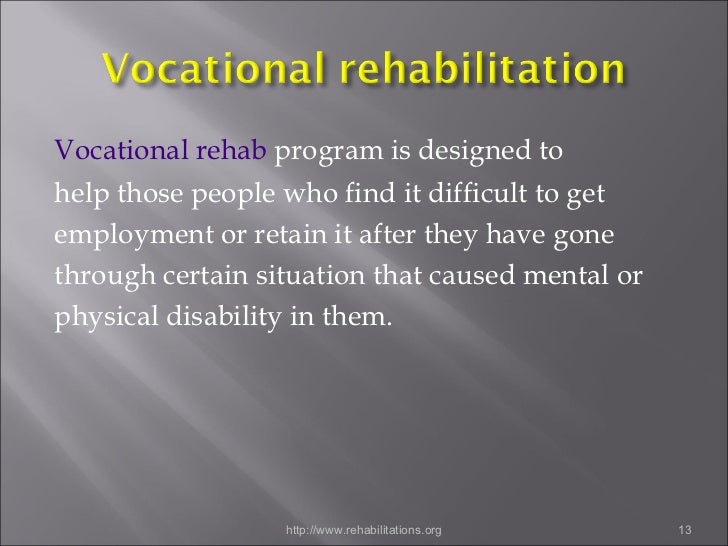 Vocational rehabilitation

Vocational rehab program is designed to help those people who find it difficult to get employment or retain it after they have gone through certain situation that caused mental or physical disability in them.

http://www.rehabilitations.org

13